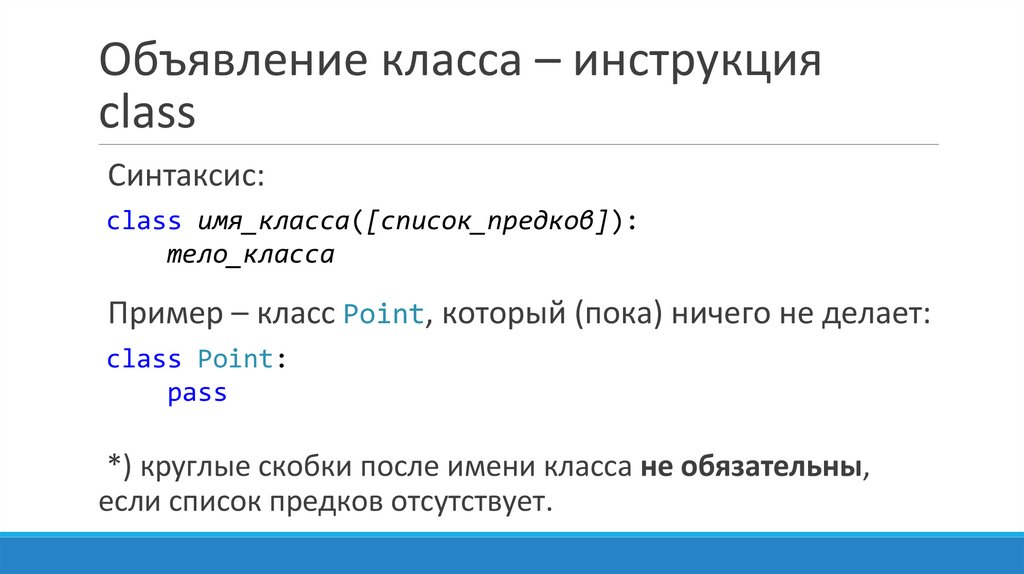 Объявление класса – инструкция class

Синтаксис:

class имя_класса([список_предков]):
    тело_класса

Пример – класс Point, который (пока) ничего не делает:

class Point:
    pass

*) круглые скобки после имени класса не обязательны, если список предков отсутствует.